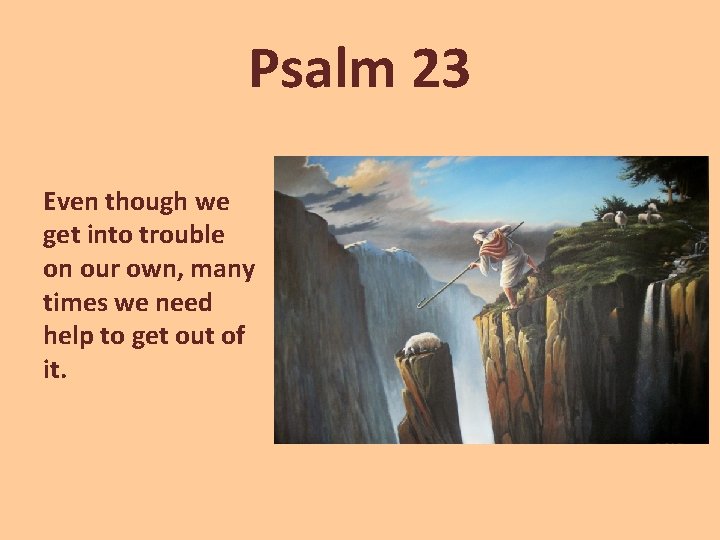 Psalm 23

Even though we get into trouble on our own, many times we need help to get out of it.